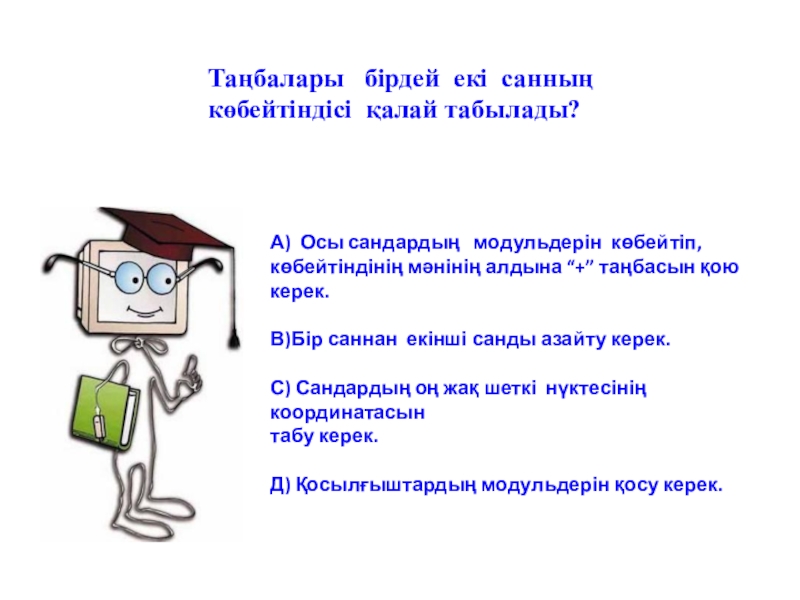 Таңбалары бірдей екі санның көбейтіндісі қалай табылады?

А) Осы сандардың модульдерін көбейтіп, көбейтіндінің мәнінің алдына “+” таңбасын қою керек.

В)Бір саннан екінші санды азайту керек.

С) Сандардың оң жақ шеткі нүктесінің координатасын
табу керек.

Д) Қосылғыштардың модульдерін қосу керек.